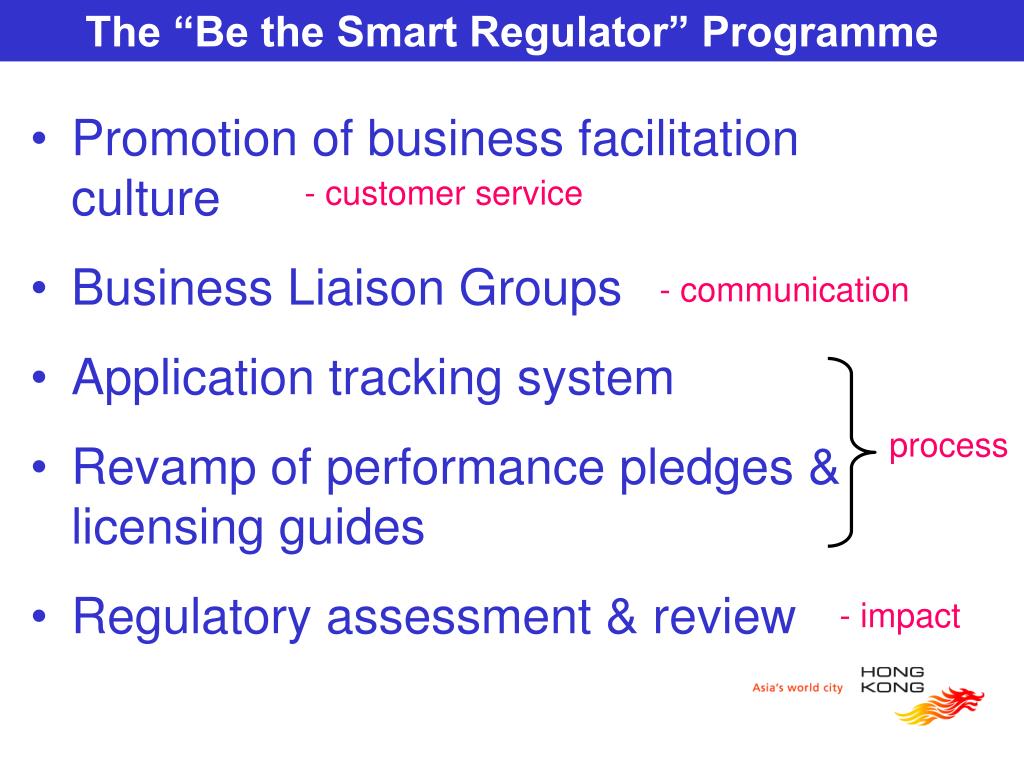 The “Be the Smart Regulator” Programme

• Promotion of business facilitation culture - customer service

• Business Liaison Groups - communication

• Application tracking system

• Revamp of performance pledges & licensing guides

process

• Regulatory assessment & review - impact

Asia's world city HONG KONG